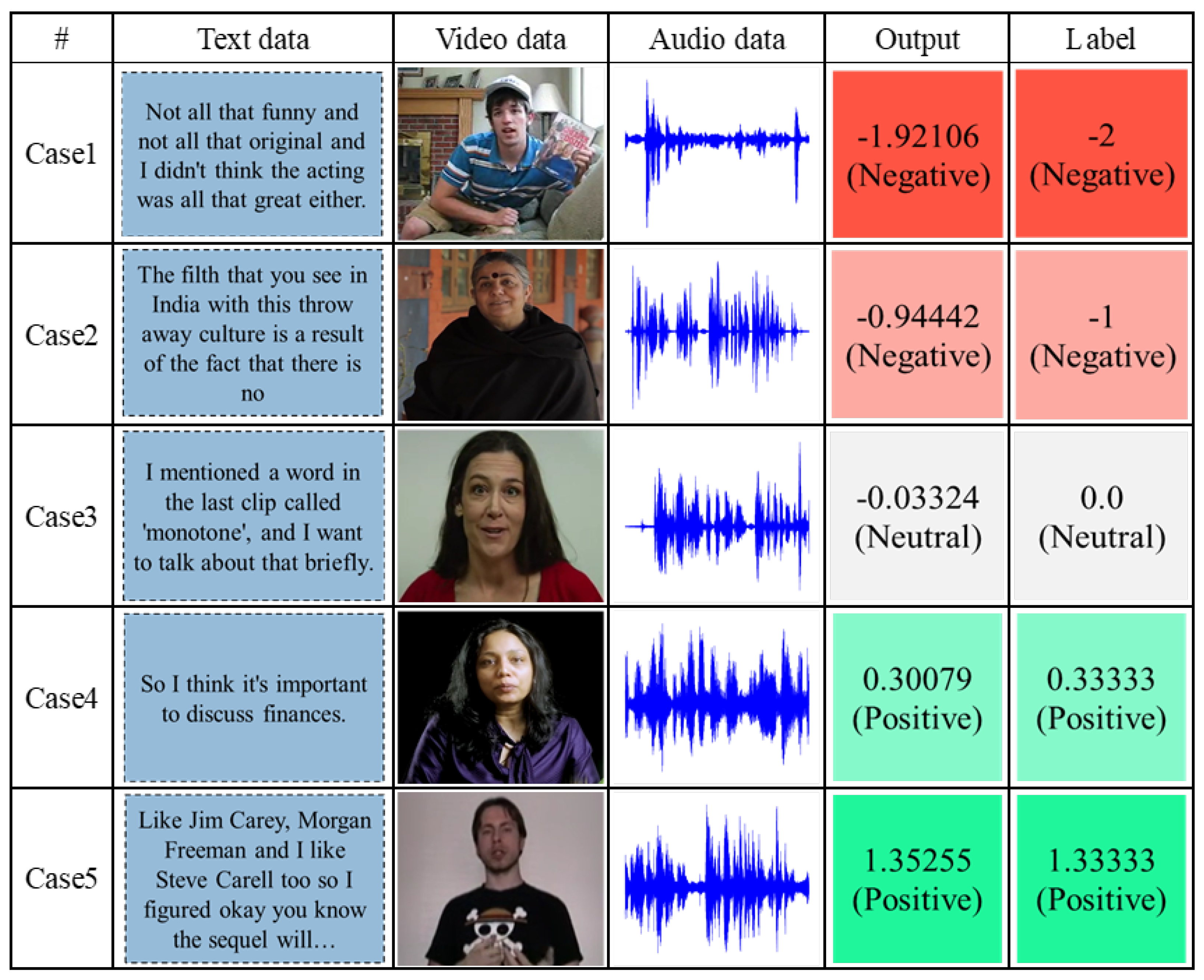 | # | Text data | Video data | Audio data | Output | Label |
|---|---|---|---|---|---|
| Case1 | Not all that funny and not all that original and I didn't think the acting was all that great either. | | | -1.92106 (Negative) | -2 (Negative) |
| Case2 | The filth that you see in India with this throw away culture is a result of the fact that there is no | | | -0.94442 (Negative) | -1 (Negative) |
| Case3 | I mentioned a word in the last clip called 'monotone', and I want to talk about that briefly. | | | -0.03324 (Neutral) | 0.0 (Neutral) |
| Case4 | So I think it's important to discuss finances. | | | 0.30079 (Positive) | 0.33333 (Positive) |
| Case5 | Like Jim Carey, Morgan Freeman and I like Steve Carell too so I figured okay you know the sequel will… | | | 1.35255 (Positive) | 1.33333 (Positive) |